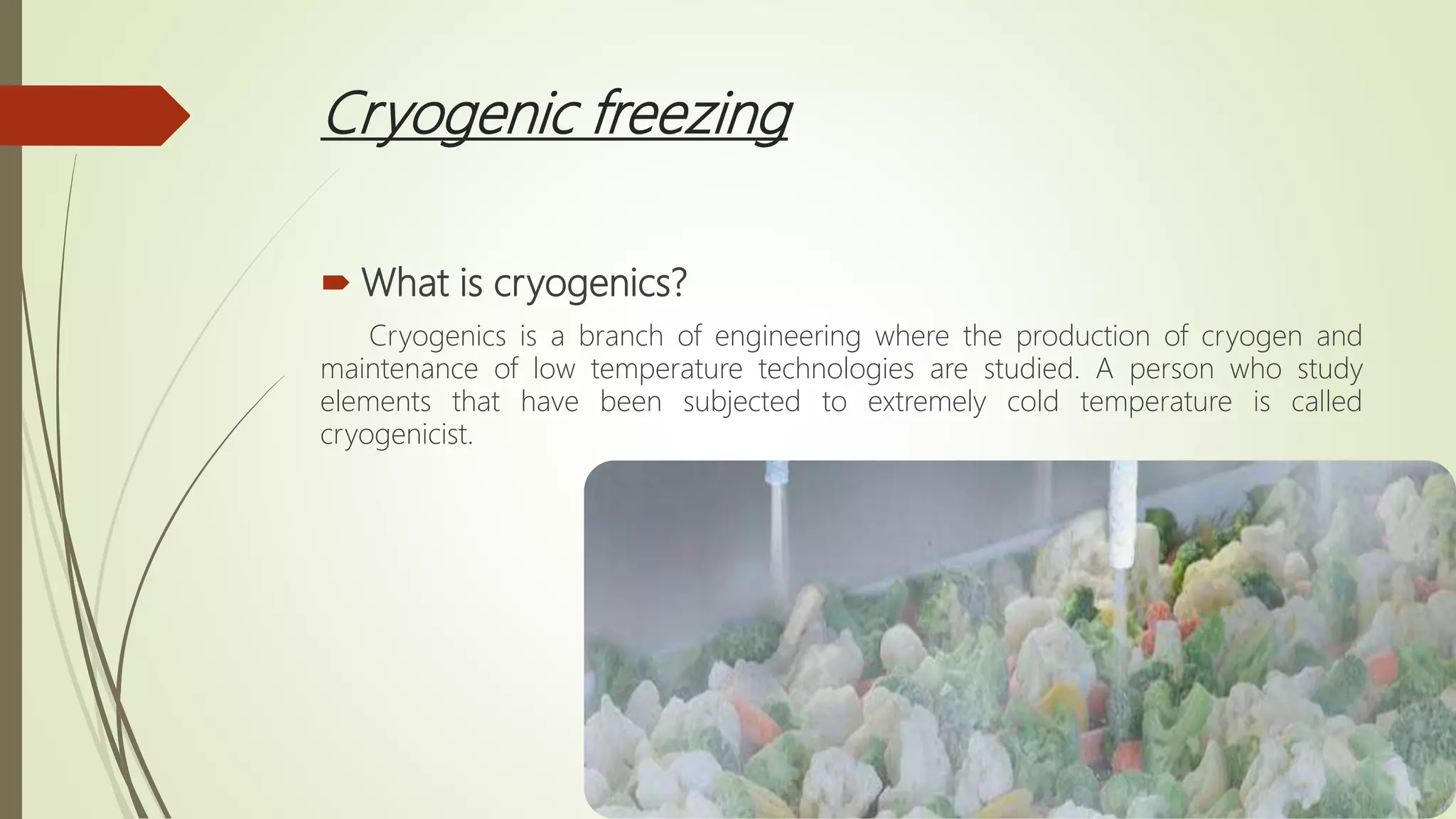 Cryogenic freezing

What is cryogenics?

Cryogenics is a branch of engineering where the production of cryogen and maintenance of low temperature technologies are studied. A person who study elements that have been subjected to extremely cold temperature is called cryogenicist.